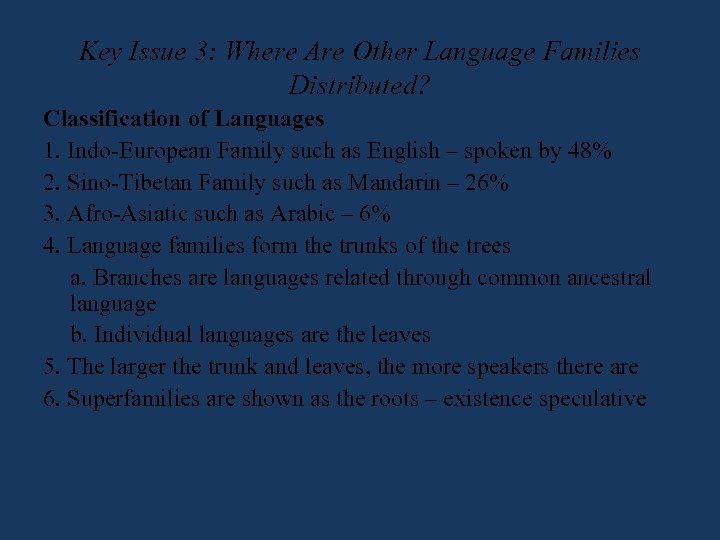 Key Issue 3: Where Are Other Language Families Distributed?

Classification of Languages

1. Indo-European Family such as English – spoken by 48%

2. Sino-Tibetan Family such as Mandarin – 26%

3. Afro-Asiatic such as Arabic – 6%

4. Language families form the trunks of the trees

a. Branches are languages related through common ancestral language

b. Individual languages are the leaves

5. The larger the trunk and leaves, the more speakers there are

6. Superfamilies are shown as the roots – existence speculative